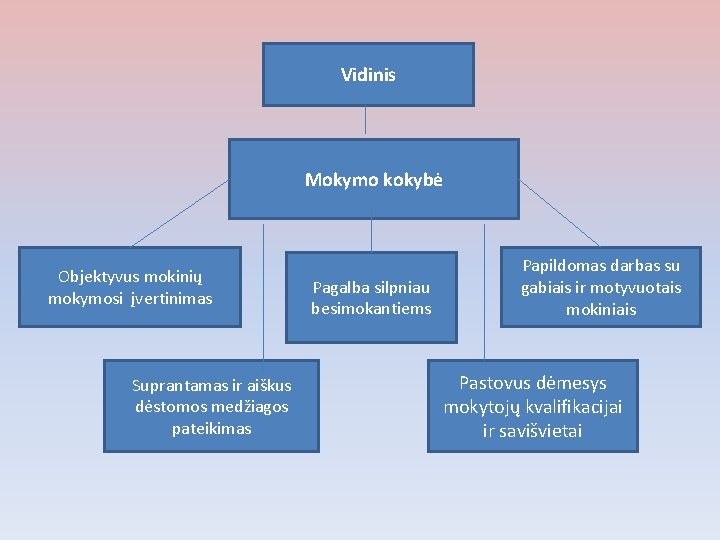 Vidinis

Mokymo kokybė

Objektyvus mokinių mokymosi įvertinimas

Pagalba silpniau besimokantiems

Papildomas darbas su gabiais ir motyvuotais mokiniais

Suprantamas ir aiškus dėstomos medžiagos pateikimas

Pastovus dėmesys mokytojų kvalifikacijai ir savišvietai